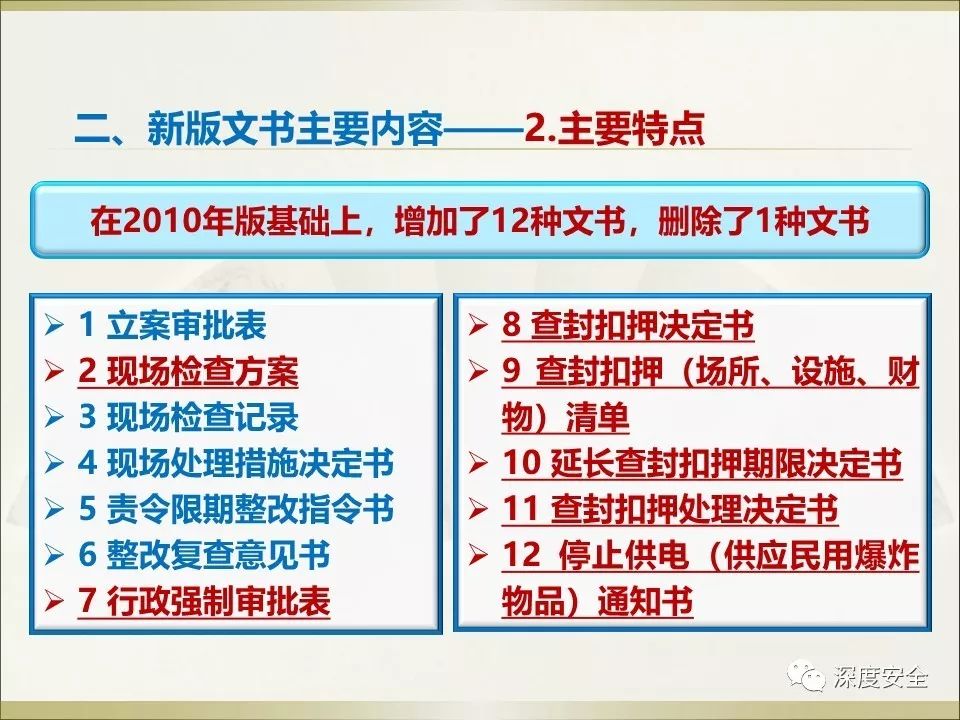 二、新版文书主要内容——2.主要特点

在2010年版基础上，增加了12种文书，删除了1种文书

➢ 1 立案审批表
➢ 2 现场检查方案
➢ 3 现场检查记录
➢ 4 现场处理措施决定书
➢ 5 责令限期整改指令书
➢ 6 整改复查意见书
➢ 7 行政强制审批表

➢ 8 查封扣押决定书
➢ 9 查封扣押（场所、设施、财物）清单
➢ 10 延长查封扣押期限决定书
➢ 11 查封扣押处理决定书
➢ 12 停止供电（供应民用爆炸物品）通知书

深度安全